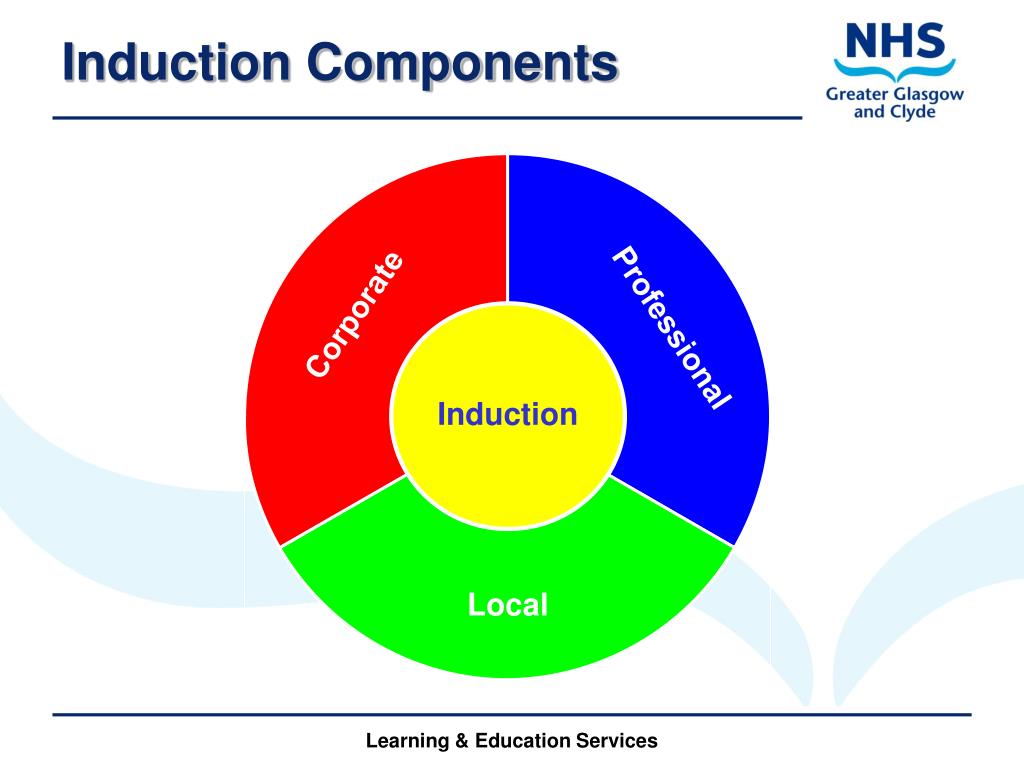 Induction Components

NHS
Greater Glasgow and Clyde

Corporate

Professional

Induction

Local

Learning & Education Services